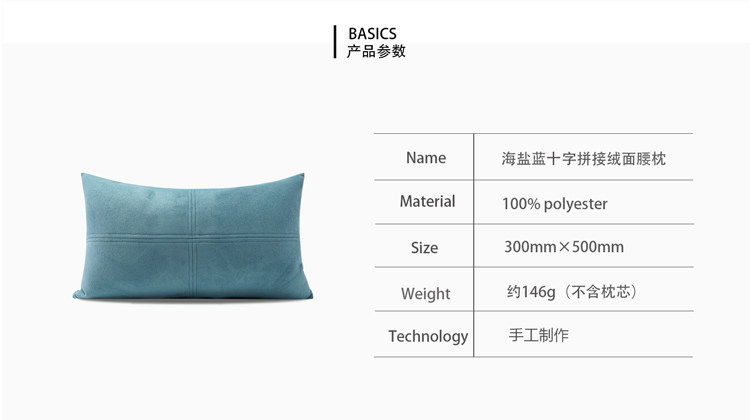 BASICS
产品参数

| Name | 海盐蓝十字拼接绒面腰枕 |
|---|---|
| Material | 100% polyester |
| Size | 300mm×500mm |
| Weight | 约146g（不含枕芯） |
| Technology | 手工制作 |